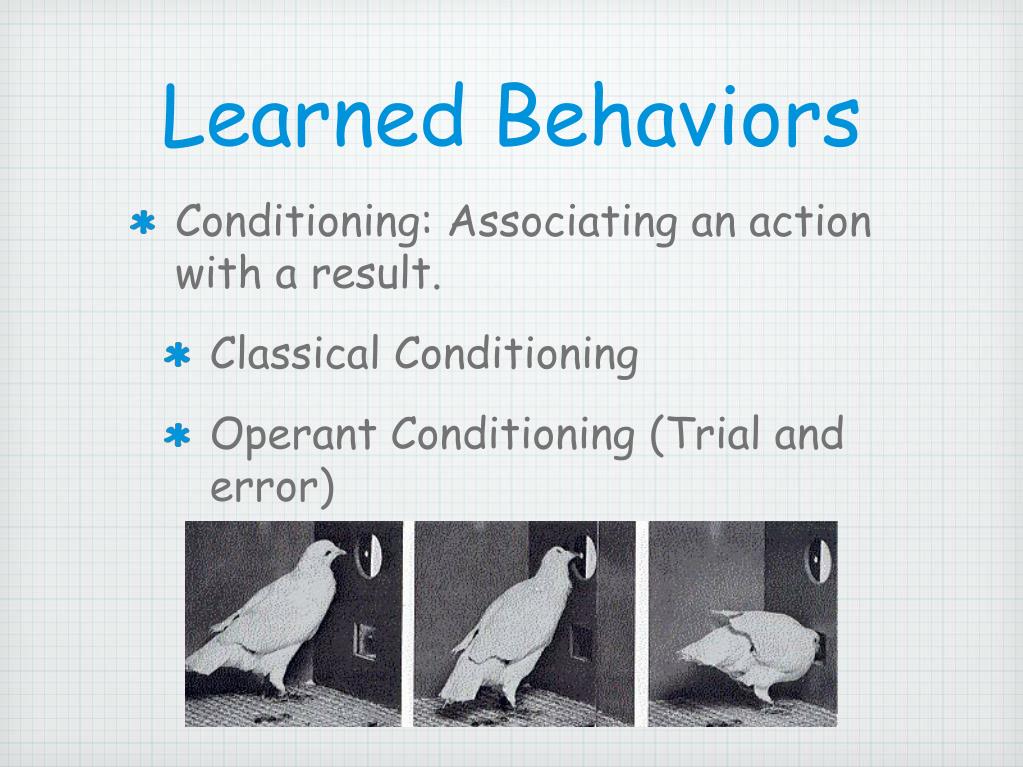 Learned Behaviors

* Conditioning: Associating an action with a result.

* Classical Conditioning

* Operant Conditioning (Trial and error)